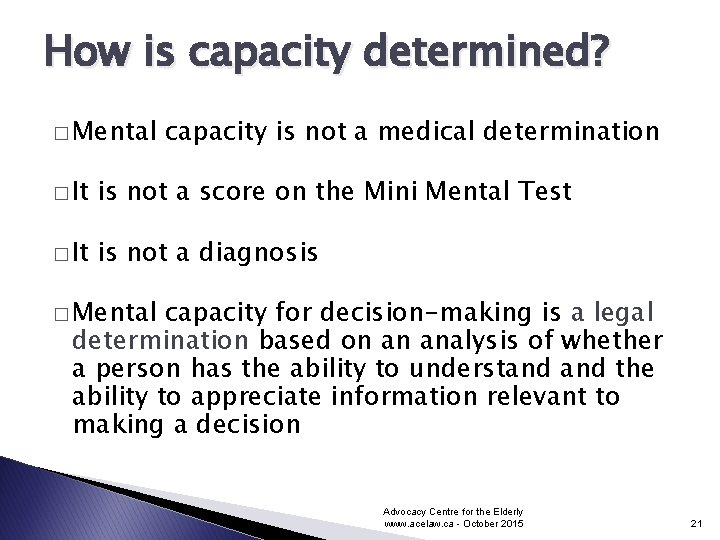 How is capacity determined?

□ Mental capacity is not a medical determination

□ It is not a score on the Mini Mental Test

□ It is not a diagnosis

□ Mental capacity for decision-making is a legal determination based on an analysis of whether a person has the ability to understand and the ability to appreciate information relevant to making a decision

Advocacy Centre for the Elderly
www.acelaw.ca - October 2015

21